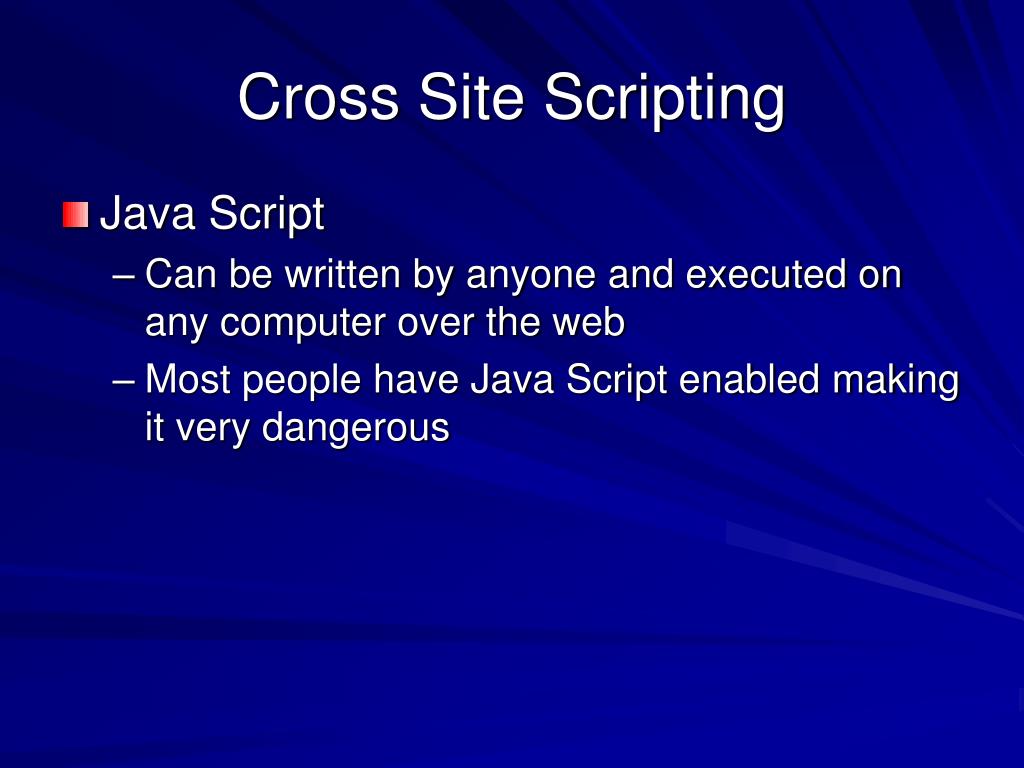 Cross Site Scripting

Java Script

– Can be written by anyone and executed on any computer over the web

– Most people have Java Script enabled making it very dangerous